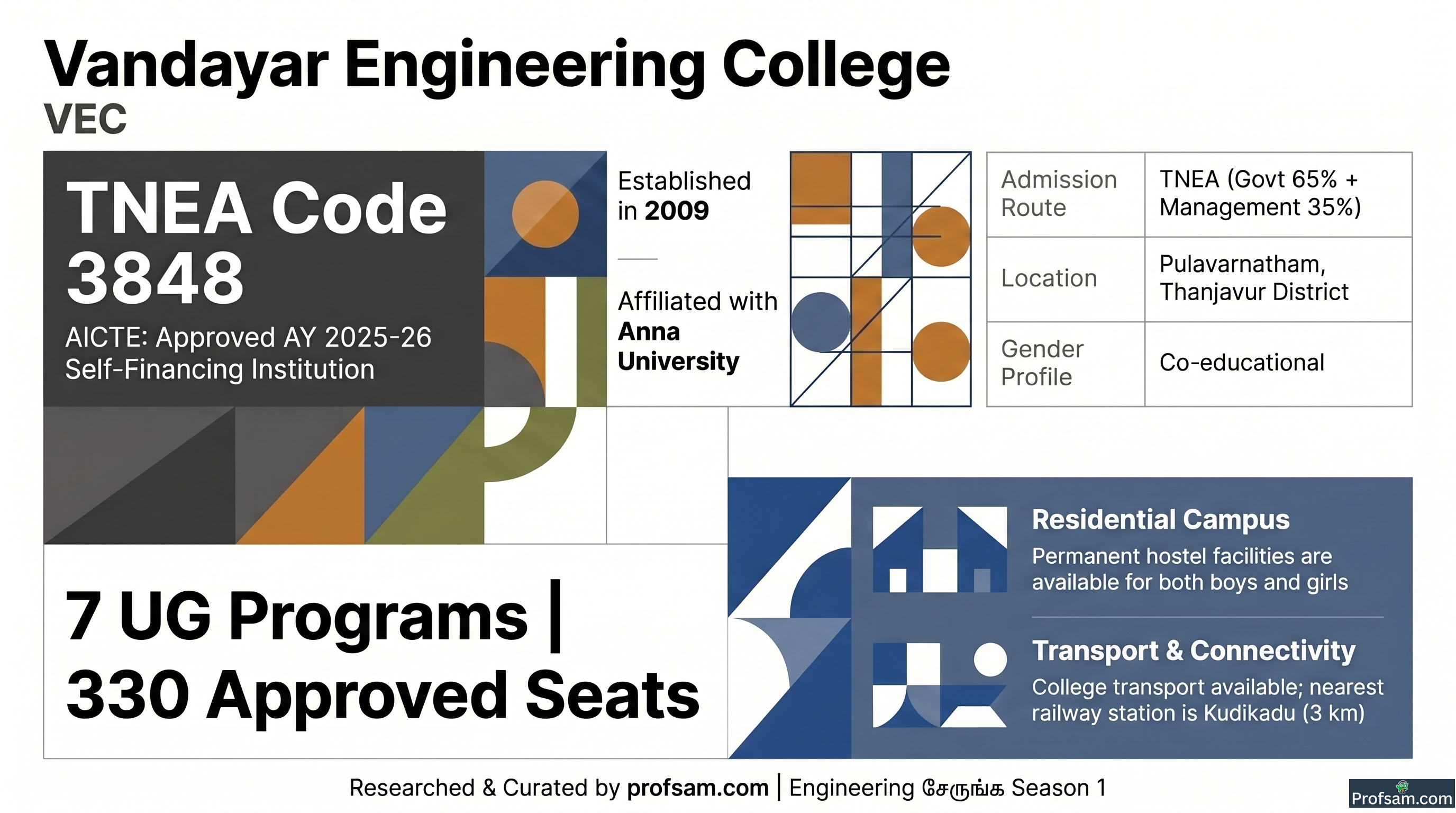 Vandayar Engineering College
VEC

TNEA Code 3848
AICTE: Approved AY 2025-26
Self-Financing Institution

Established in 2009

Affiliated with Anna University

| Admission Route | TNEA (Govt 65% + Management 35%) |
|---|---|
| Location | Pulavarnatham, Thanjavur District |
| Gender Profile | Co-educational |

7 UG Programs | 330 Approved Seats

Residential Campus
Permanent hostel facilities are available for both boys and girls

Transport & Connectivity
College transport available; nearest railway station is Kudikadu (3 km)

Researched & Curated by profsam.com | Engineering சேருங்க Season 1

Profsam.com